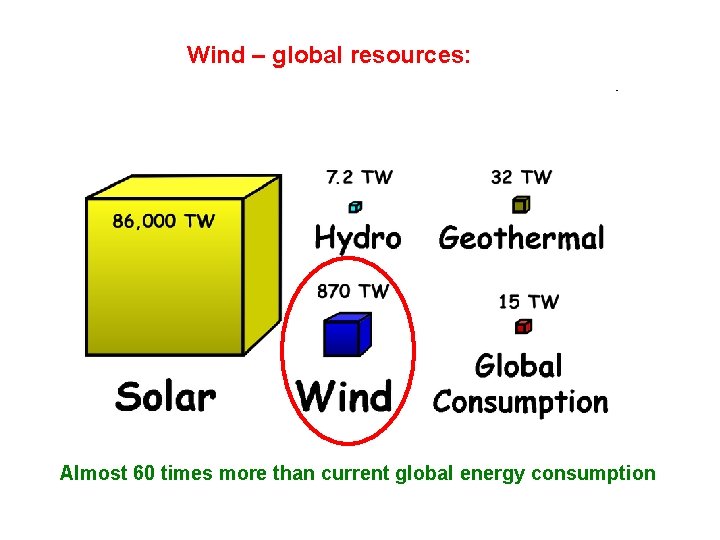 Wind – global resources:

86,000 TW

Solar

7.2 TW

Hydro

32 TW

Geothermal

870 TW

Wind

15 TW

Global Consumption

Almost 60 times more than current global energy consumption